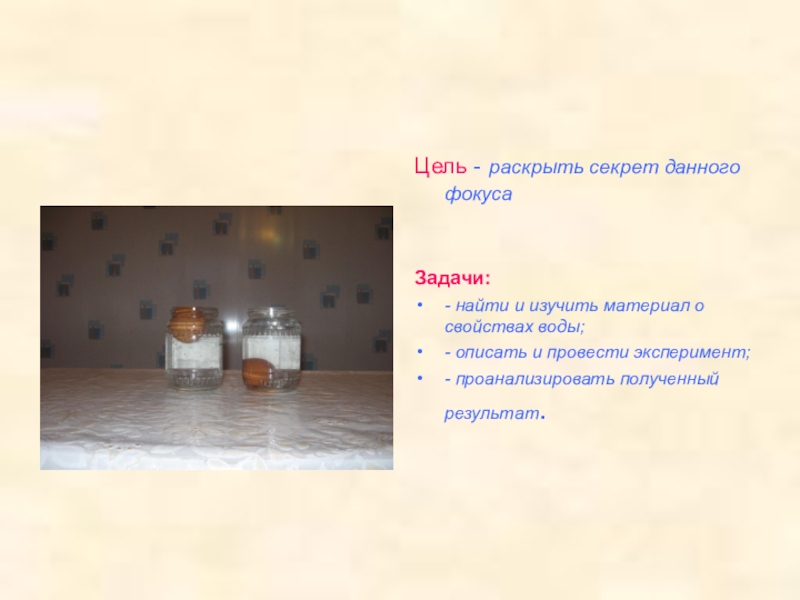 Цель - раскрыть секрет данного фокуса

Задачи:
• - найти и изучить материал о свойствах воды;
• - описать и провести эксперимент;
• - проанализировать полученный результат.